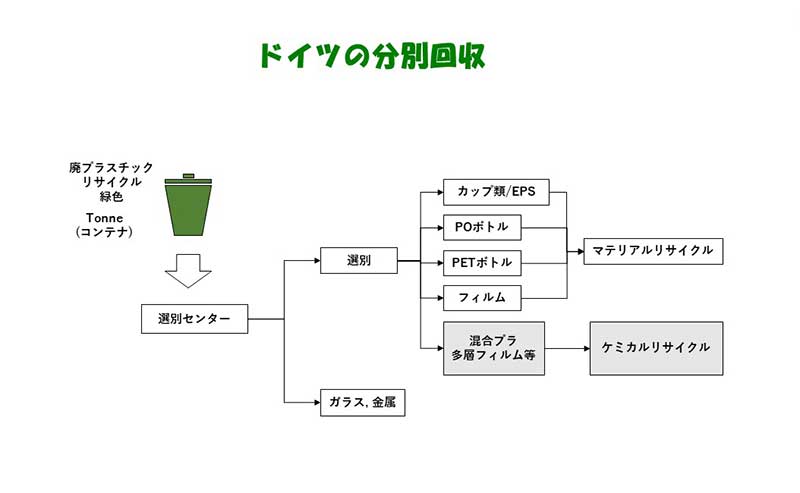 ドイツの分別回収

廃プラスチック
リサイクル
緑色

Tonne
(コンテナ)

選別センター

選別

ガラス, 金属

カップ類/EPS

POボトル

PETボトル

フィルム

混合プラ
多層フィルム等

マテリアルリサイクル

ケミカルリサイクル